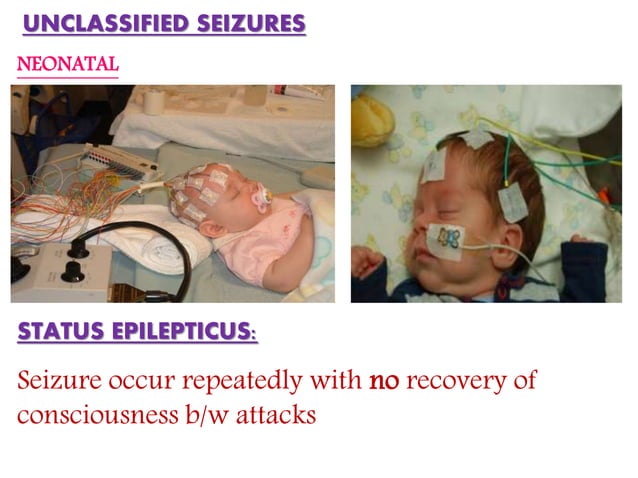 UNCLASSIFIED SEIZURES

NEONATAL

STATUS EPILEPTICUS:

Seizure occur repeatedly with no recovery of consciousness b/w attacks